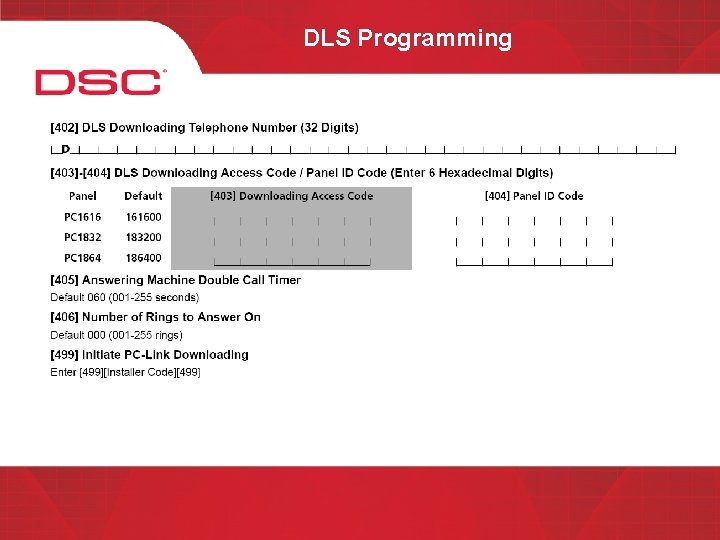 DLS Programming

DSC

[402] DLS Downloading Telephone Number (32 Digits)

D

[403]-[404] DLS Downloading Access Code / Panel ID Code (Enter 6 Hexadecimal Digits)

| Panel | Default | [403] Downloading Access Code | [404] Panel ID Code |
|---|---|---|---|
| PC1616 | 161600 | | |
| PC1832 | 183200 | | |
| PC1864 | 186400 | | |

[405] Answering Machine Double Call Timer
Default 060 (001-255 seconds)

[406] Number of Rings to Answer On
Default 000 (001-255 rings)

[499] Initiate PC-Link Downloading
Enter [499][Installer Code][499]